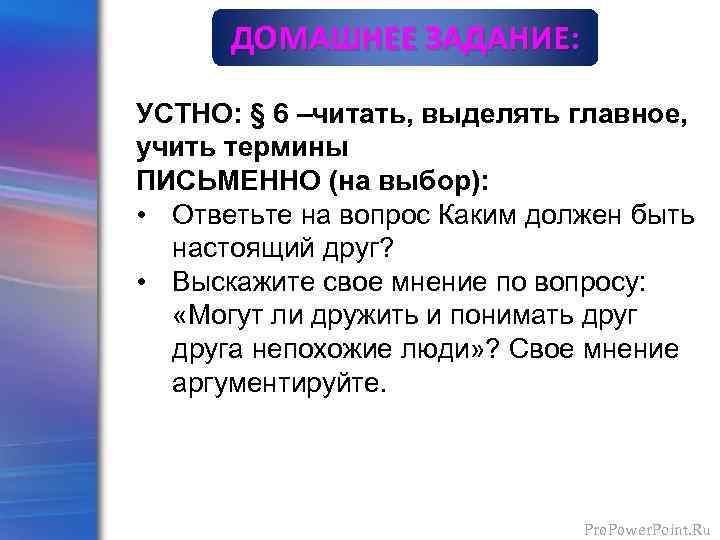 ДОМАШНЕЕ ЗАДАНИЕ:

УСТНО: § 6 –читать, выделять главное, учить термины
ПИСЬМЕННО (на выбор):
• Ответьте на вопрос Каким должен быть настоящий друг?
• Выскажите свое мнение по вопросу: «Могут ли дружить и понимать друг друга непохожие люди»? Свое мнение аргументируйте.

ProPowerPoint.Ru